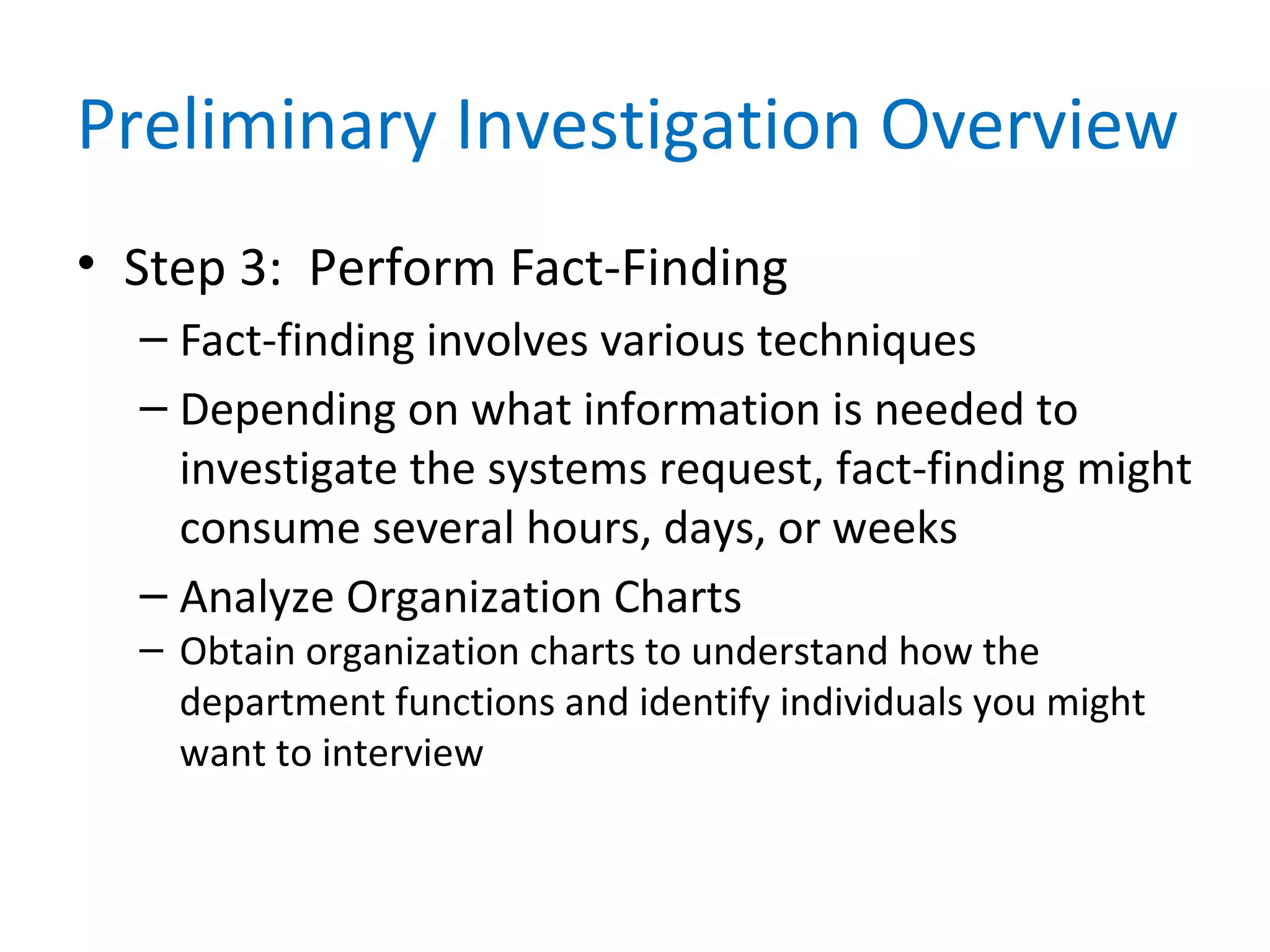 Preliminary Investigation Overview

• Step 3: Perform Fact-Finding

– Fact-finding involves various techniques

– Depending on what information is needed to investigate the systems request, fact-finding might consume several hours, days, or weeks

– Analyze Organization Charts

– Obtain organization charts to understand how the department functions and identify individuals you might want to interview